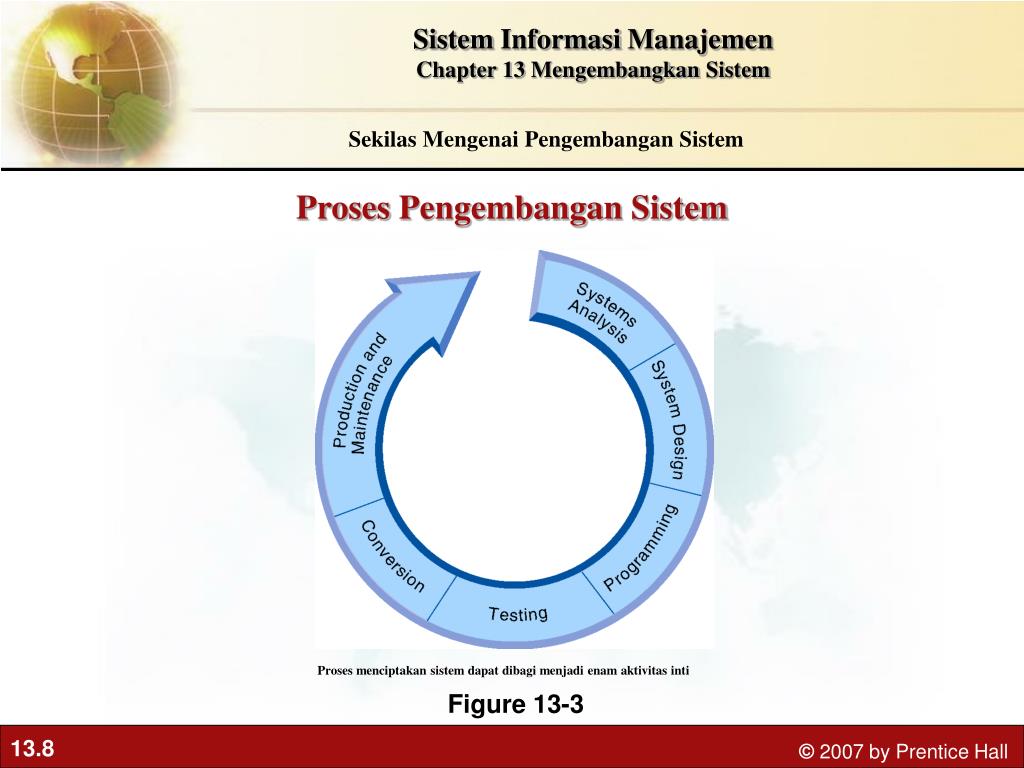 Sistem Informasi Manajemen
Chapter 13 Mengembangkan Sistem

Sekilas Mengenai Pengembangan Sistem

Proses Pengembangan Sistem

Systems Analysis

System Design

Programming

Testing

Conversion

Production and Maintenance

Proses menciptakan sistem dapat dibagi menjadi enam aktivitas inti

Figure 13-3

13.8

© 2007 by Prentice Hall